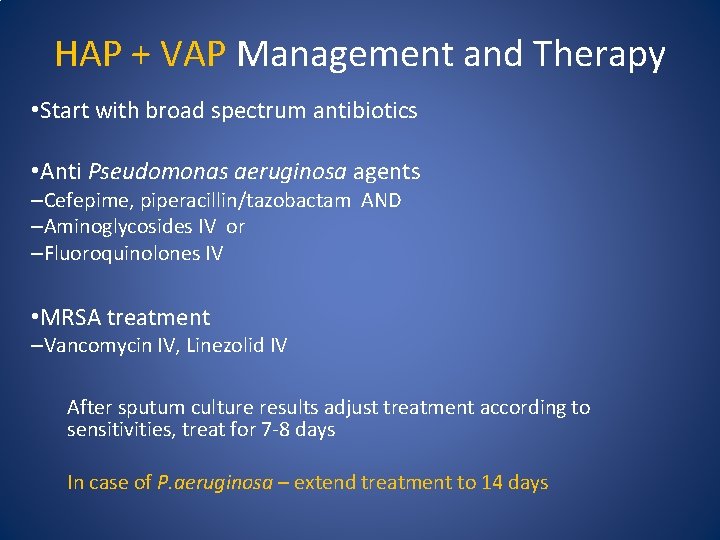 HAP + VAP Management and Therapy

•Start with broad spectrum antibiotics

•Anti Pseudomonas aeruginosa agents
–Cefepime, piperacillin/tazobactam AND
–Aminoglycosides IV or
–Fluoroquinolones IV

•MRSA treatment
–Vancomycin IV, Linezolid IV

After sputum culture results adjust treatment according to sensitivities, treat for 7-8 days

In case of P.aeruginosa – extend treatment to 14 days